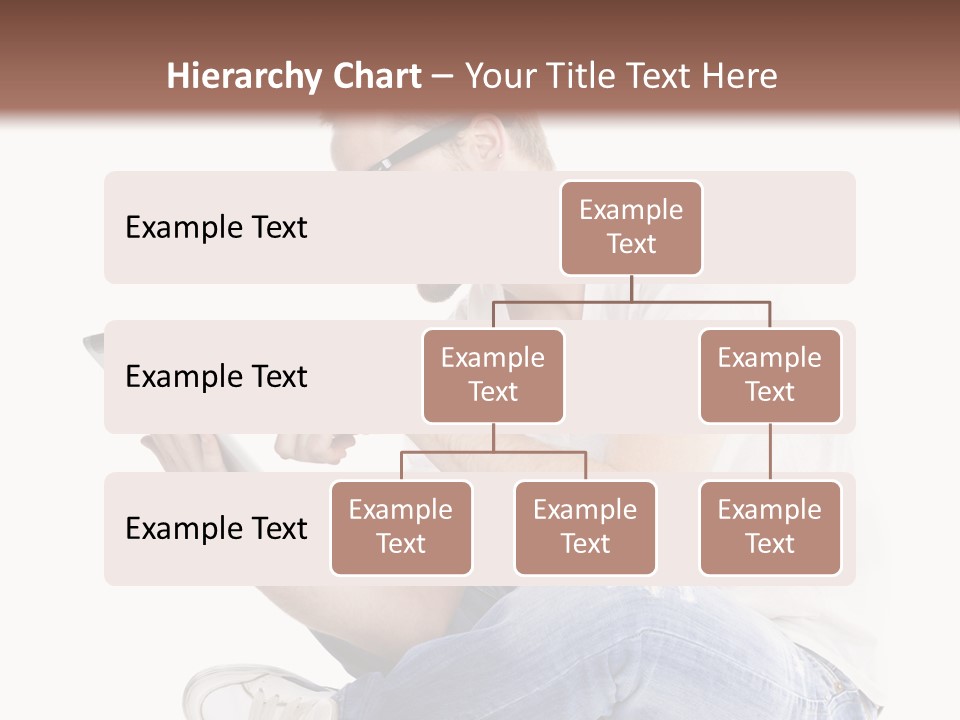 Hierarchy Chart – Your Title Text Here

Example Text

Example Text

Example Text

Example Text

Example Text

Example Text

Example Text

Example Text

Example Text